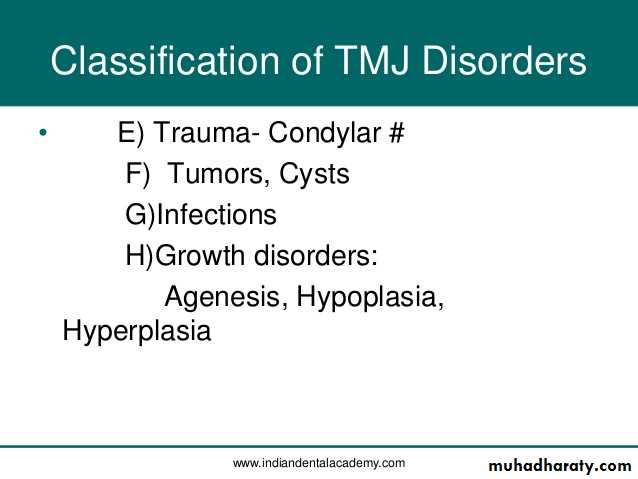 Classification of TMJ Disorders

• E) Trauma- Condylar #
F) Tumors, Cysts
G)Infections
H)Growth disorders:
Agenesis, Hypoplasia, Hyperplasia

www.indiandentalacademy.com

muhadharaty.com